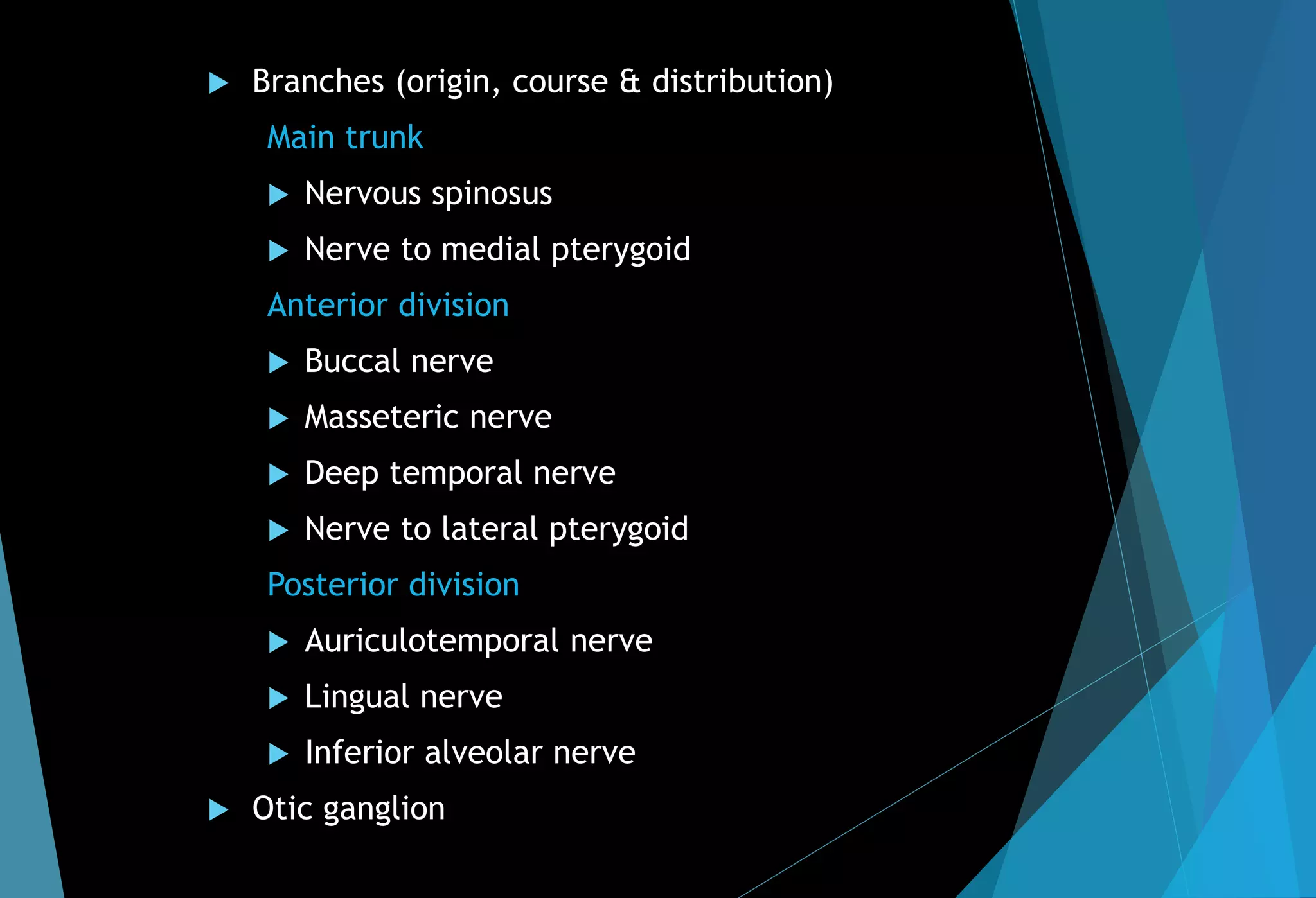 Branches (origin, course & distribution)

Main trunk

Nervous spinosus

Nerve to medial pterygoid

Anterior division

Buccal nerve

Masseteric nerve

Deep temporal nerve

Nerve to lateral pterygoid

Posterior division

Auriculotemporal nerve

Lingual nerve

Inferior alveolar nerve

Otic ganglion